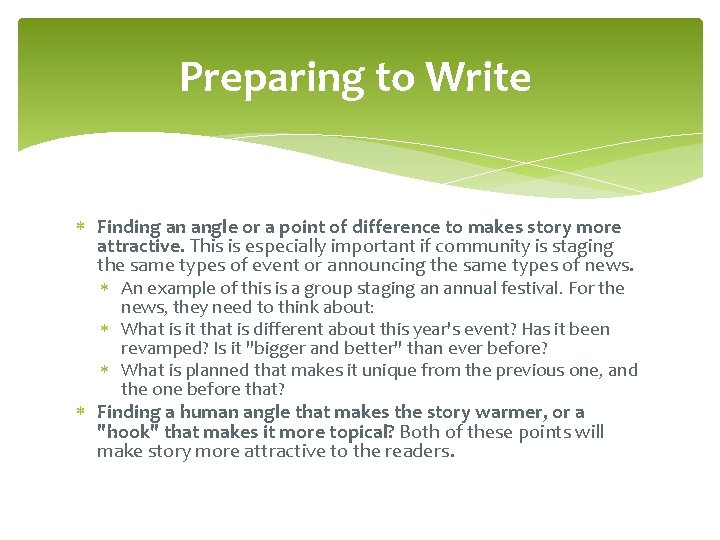 Preparing to Write

* Finding an angle or a point of difference to makes story more attractive. This is especially important if community is staging the same types of event or announcing the same types of news.
  * An example of this is a group staging an annual festival. For the news, they need to think about:
  * What is it that is different about this year's event? Has it been revamped? Is it "bigger and better" than ever before?
  * What is planned that makes it unique from the previous one, and the one before that?
* Finding a human angle that makes the story warmer, or a "hook" that makes it more topical? Both of these points will make story more attractive to the readers.